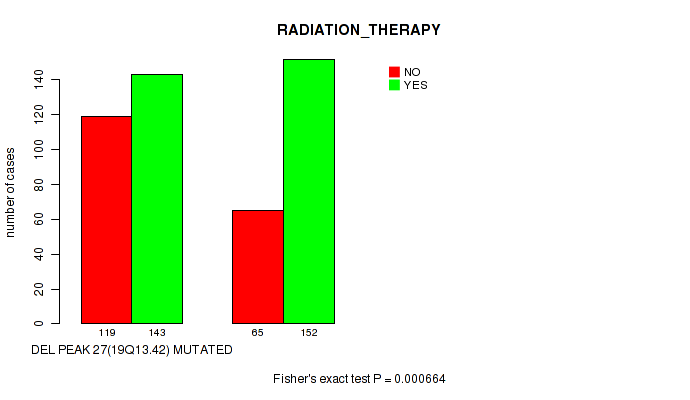 RADIATION_THERAPY

NO
YES

number of cases

0
20
40
60
80
100
120
140

119 143
65 152

DEL PEAK 27(19Q13.42) MUTATED

Fisher's exact test P = 0.000664